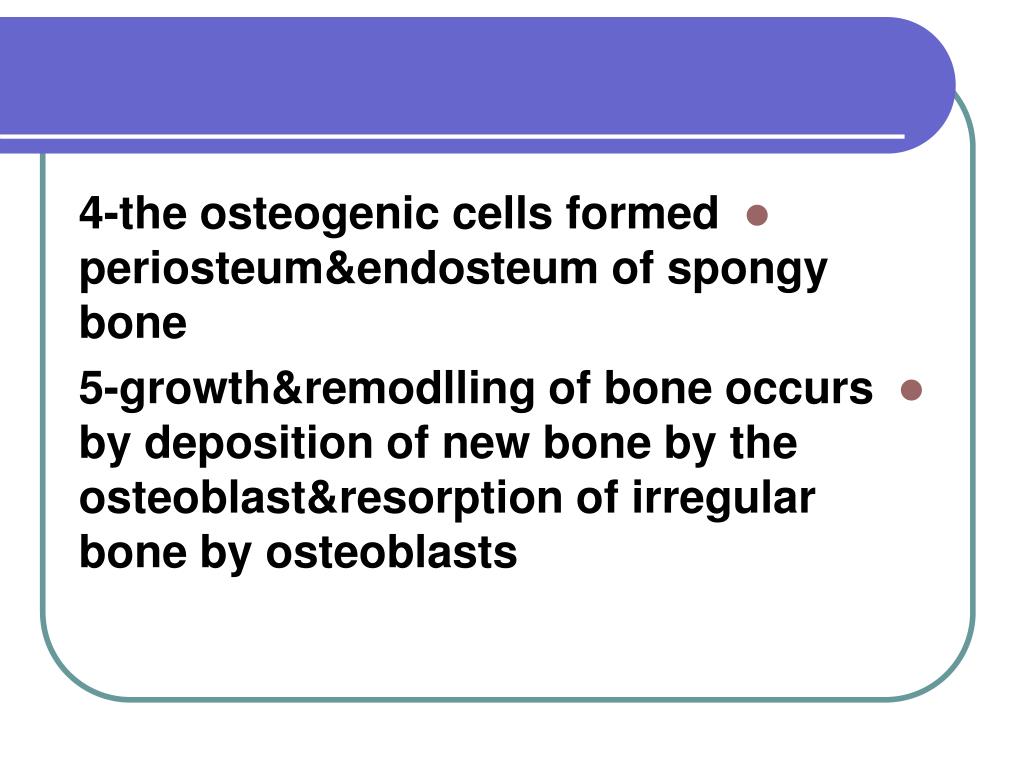 4-the osteogenic cells formed periosteum&endosteum of spongy bone

5-growth&remodlling of bone occurs by deposition of new bone by the osteoblast&resorption of irregular bone by osteoblasts